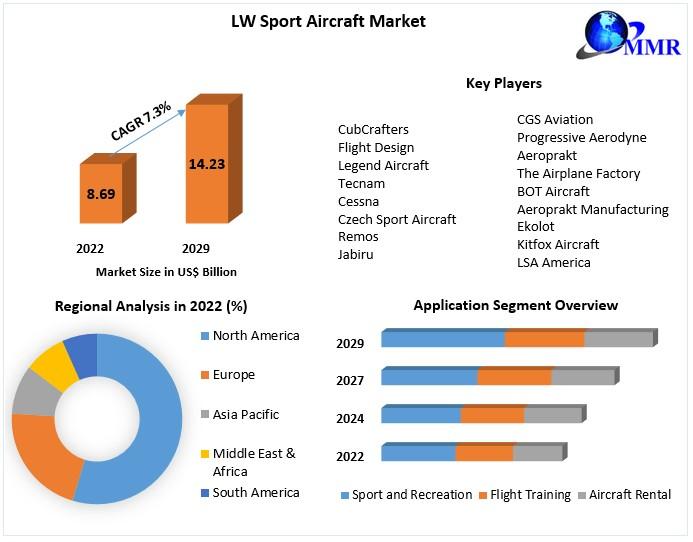 LW Sport Aircraft Market

MMR

CAGR 7.3%

8.69

14.23

2022

2029

Market Size in US$ Billion

Key Players

CubCrafters
Flight Design
Legend Aircraft
Tecnam
Cessna
Czech Sport Aircraft
Remos
Jabiru

CGS Aviation
Progressive Aerodyne
Aeroprakt
The Airplane Factory
BOT Aircraft
Aeroprakt Manufacturing
Ekolot
Kitfox Aircraft
LSA America

Regional Analysis in 2022 (%)

North America
Europe
Asia Pacific
Middle East & Africa
South America

Application Segment Overview

2029
2027
2024
2022

Sport and Recreation
Flight Training
Aircraft Rental